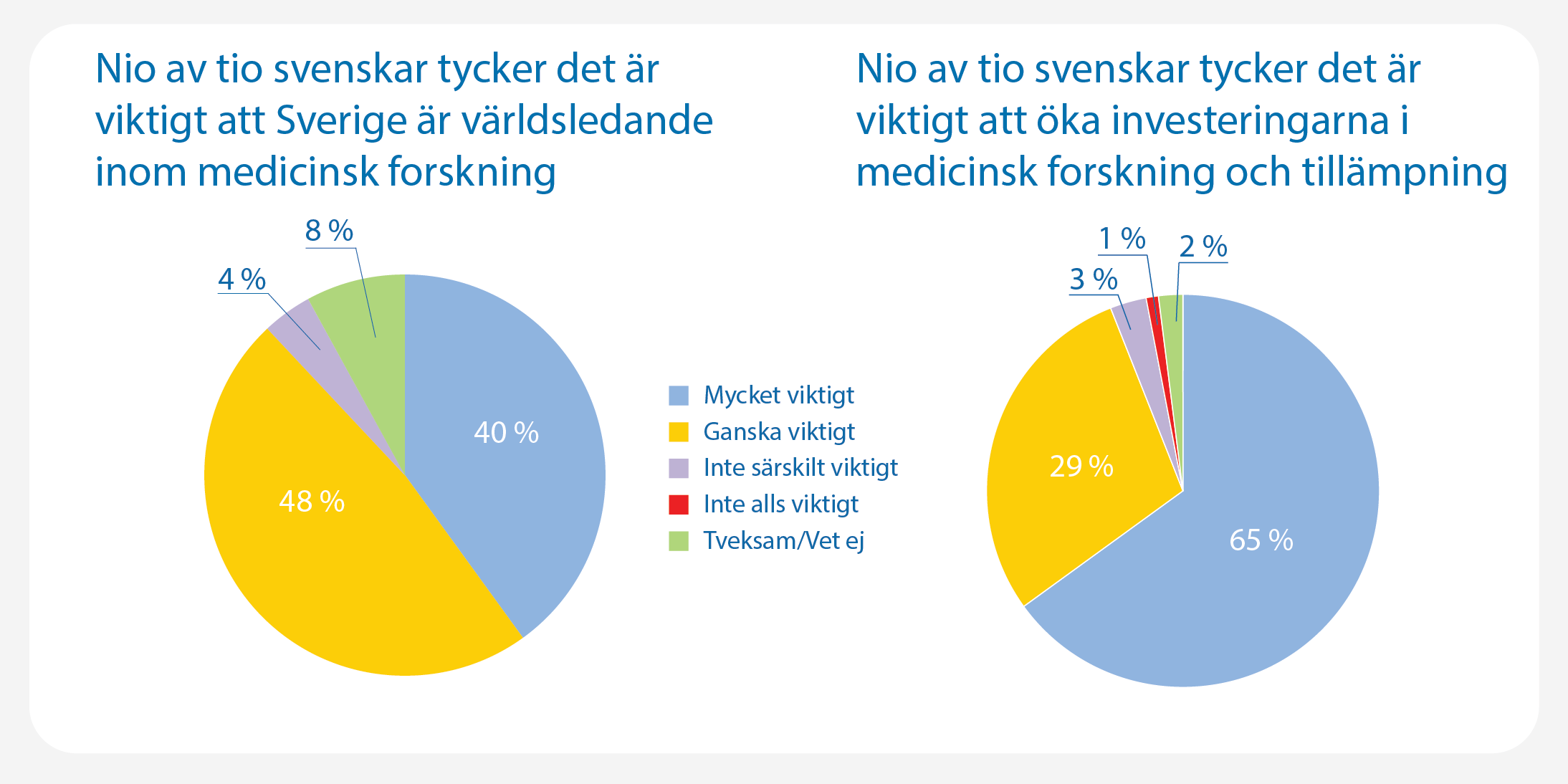 Nio av tio svenskar tycker det är viktigt att Sverige är världsledande inom medicinsk forskning

8 %
4 %
40 %
48 %

Mycket viktigt
Ganska viktigt
Inte särskilt viktigt
Inte alls viktigt
Tveksam/Vet ej

Nio av tio svenskar tycker det är viktigt att öka investeringarna i medicinsk forskning och tillämpning

1 %
2 %
3 %
29 %
65 %